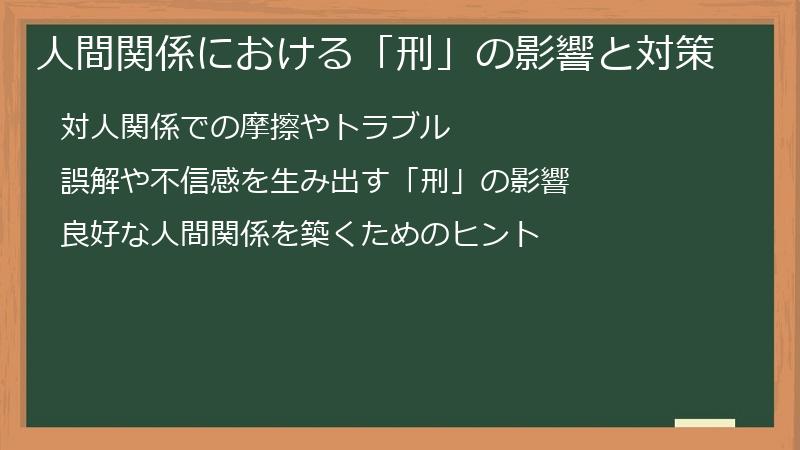 人間関係における「刑」の影響と対策

対人関係での摩擦やトラブル

誤解や不信感を生み出す「刑」の影響

良好な人間関係を築くためのヒント